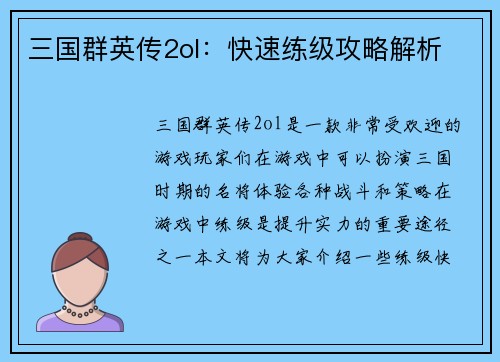 三国群英传2ol：快速练级攻略解析

三国群英传2ol是一款非常受欢迎的游戏玩家们在游戏中可以扮演三国时期的名将体验各种战斗和策略在游戏中练级是提升实力的重要途径之一本文将为大家介绍一些练级快